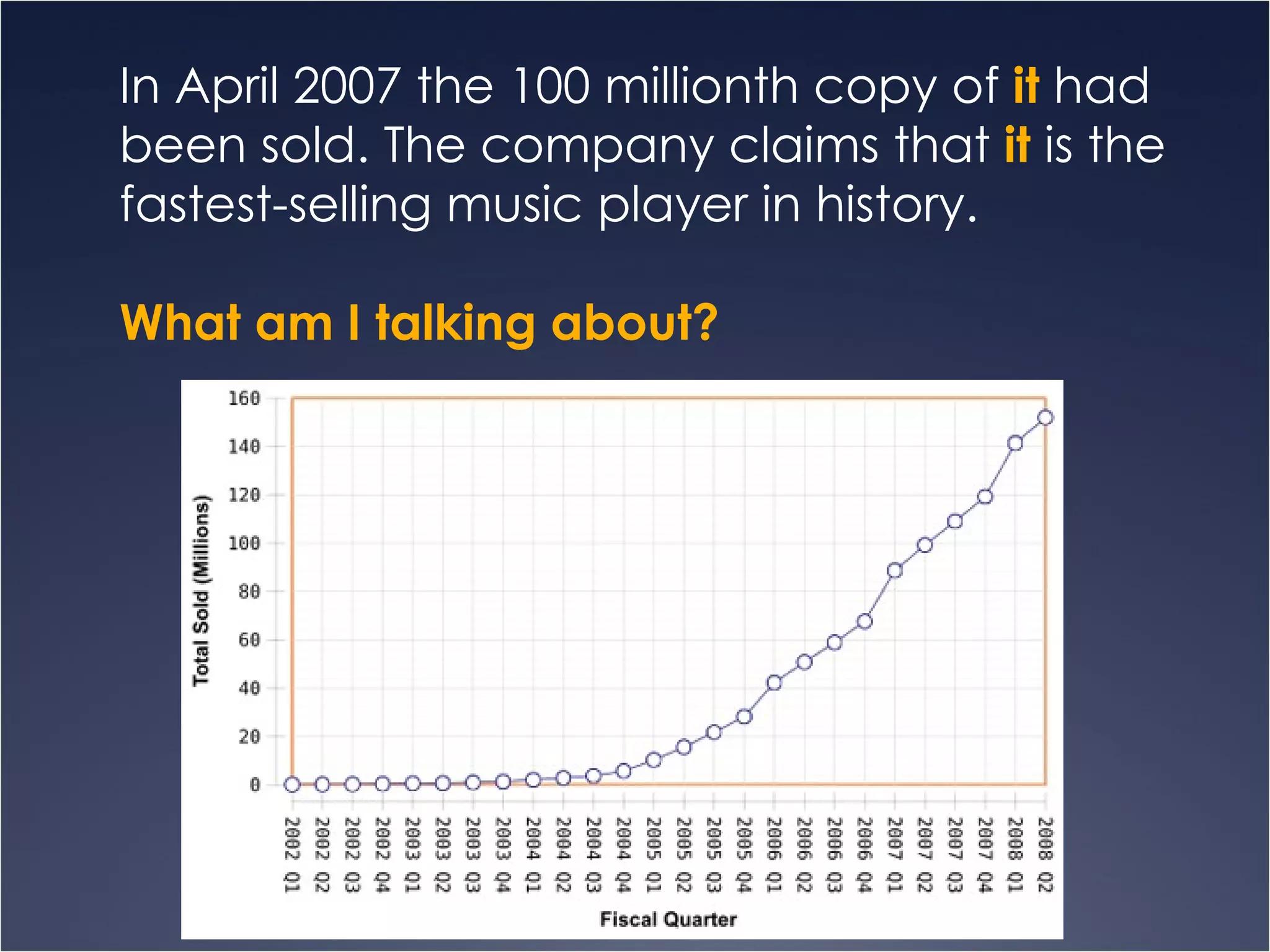 In April 2007 the 100 millionth copy of it had been sold. The company claims that it is the fastest-selling music player in history.

What am I talking about?

Total Sold (Millions)

160
140
120
100
80
60
40
20
0

2002 Q1
2002 Q2
2002 Q3
2002 Q4
2003 Q1
2003 Q2
2003 Q3
2003 Q4
2004 Q1
2004 Q2
2004 Q3
2004 Q4
2005 Q1
2005 Q2
2005 Q3
2005 Q4
2006 Q1
2006 Q2
2006 Q3
2006 Q4
2007 Q1
2007 Q2
2007 Q3
2007 Q4
2008 Q1
2008 Q2

Fiscal Quarter